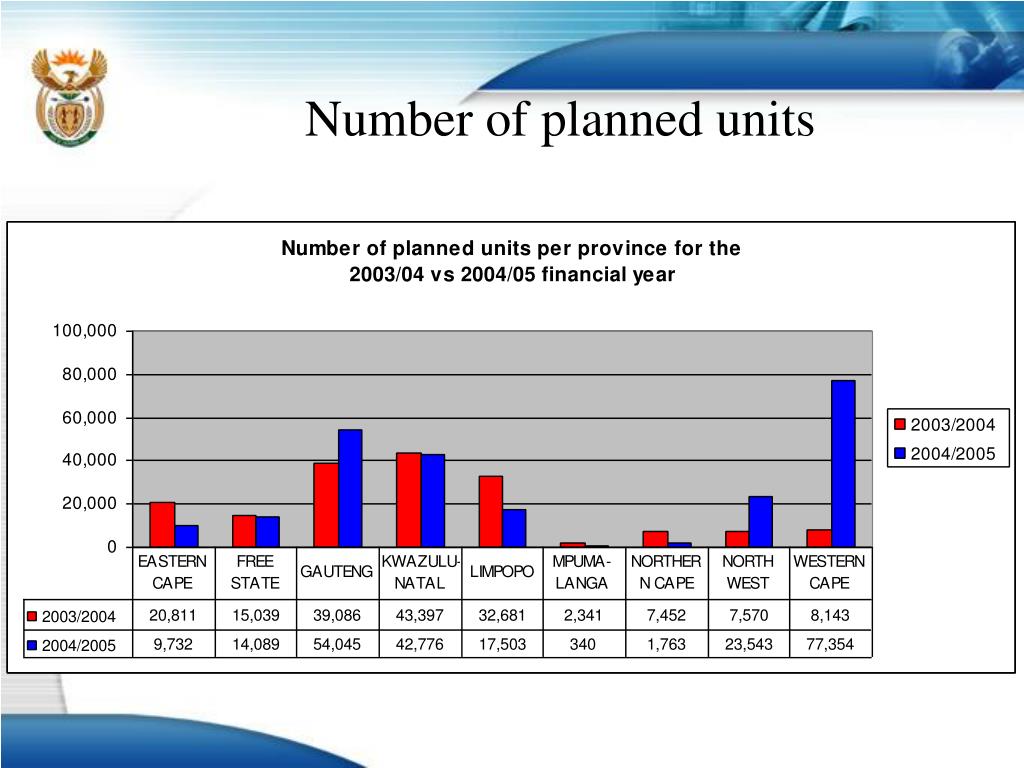 Number of planned units

Number of planned units per province for the 2003/04 vs 2004/05 financial year

100,000
80,000
60,000
40,000
20,000
0

2003/2004
2004/2005

| | EASTERN CAPE | FREE STATE | GAUTENG | KWAZULU-NATAL | LIMPOPO | MPUMA-LANGA | NORTHERN CAPE | NORTH WEST | WESTERN CAPE |
|---|---|---|---|---|---|---|---|---|---|
| 2003/2004 | 20,811 | 15,039 | 39,086 | 43,397 | 32,681 | 2,341 | 7,452 | 7,570 | 8,143 |
| 2004/2005 | 9,732 | 14,089 | 54,045 | 42,776 | 17,503 | 340 | 1,763 | 23,543 | 77,354 |